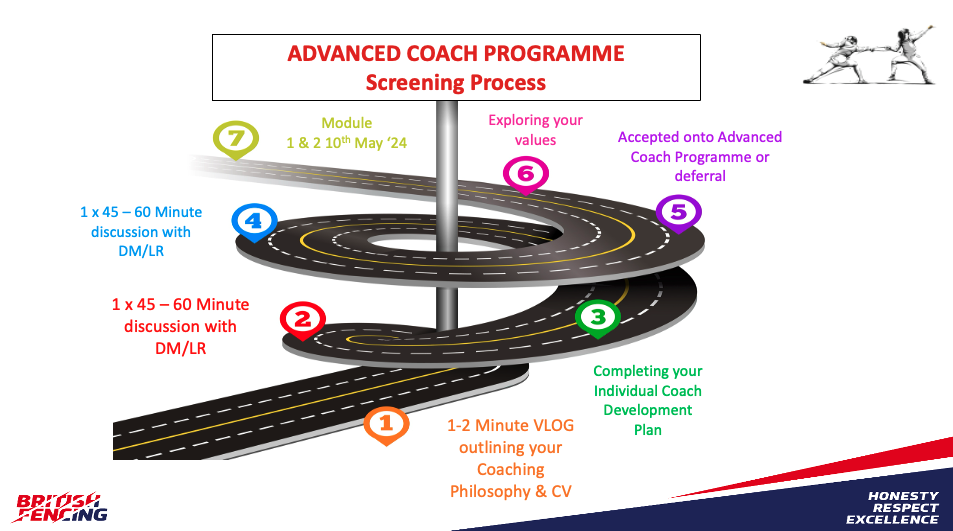 ADVANCED COACH PROGRAMME
Screening Process

7
Module 1 & 2 10th May '24

Exploring your values
6

Accepted onto Advanced Coach Programme or deferral
5

1 x 45 – 60 Minute discussion with DM/LR
4

1 x 45 – 60 Minute discussion with DM/LR
2

3
Completing your Individual Coach Development Plan

1
1-2 Minute VLOG outlining your Coaching Philosophy & CV

BRITISH FENCING

HONESTY
RESPECT
EXCELLENCE